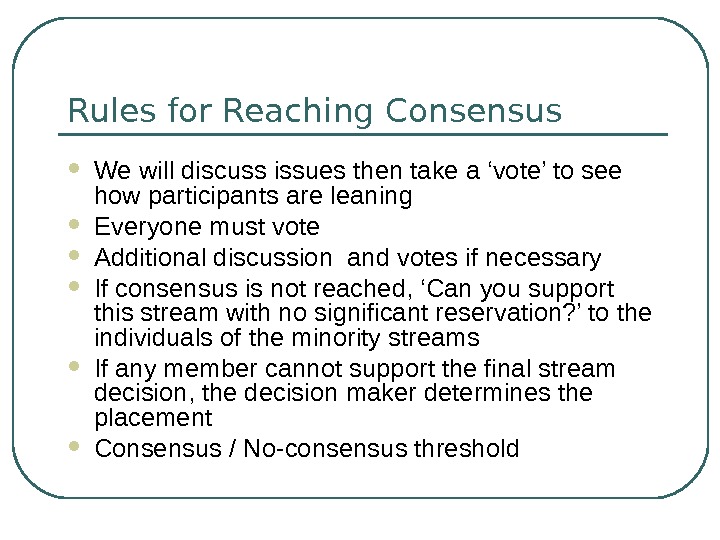 Rules for Reaching Consensus

- We will discuss issues then take a ‘vote’ to see how participants are leaning
- Everyone must vote
- Additional discussion  and votes if necessary
- If consensus is not reached, ‘Can you support this stream with no significant reservation?’ to the individuals of the minority streams
- If any member cannot support the final stream decision, the decision maker determines the placement
- Consensus / No-consensus threshold